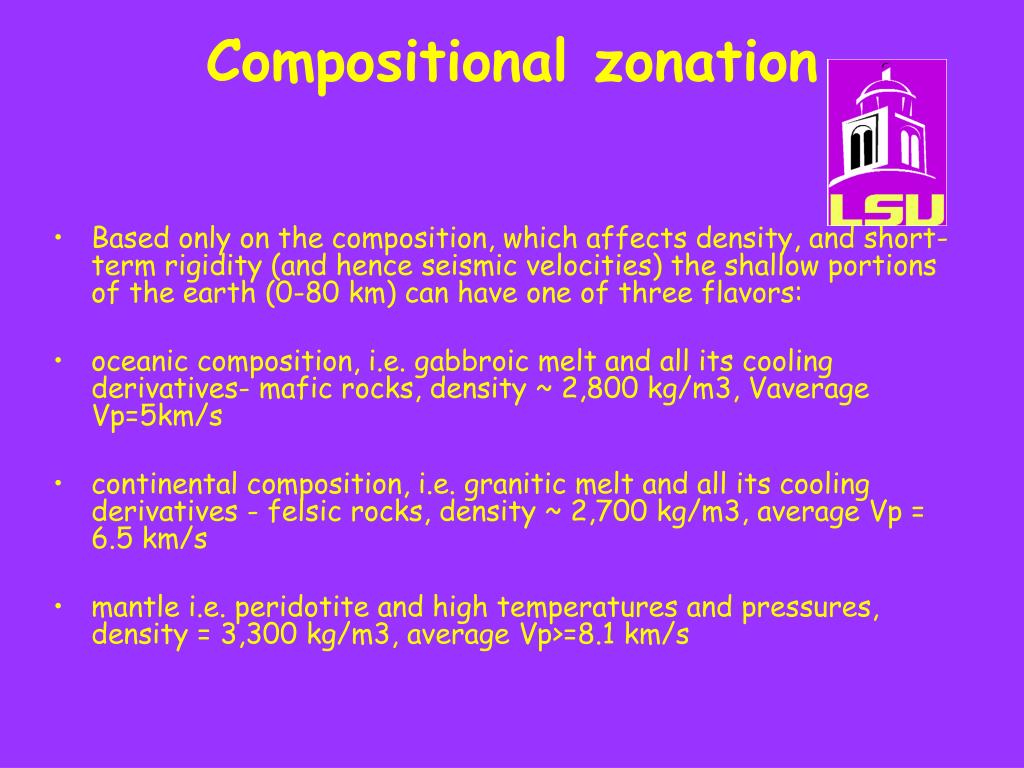 Compositional zonation

LSU

• Based only on the composition, which affects density, and short-term rigidity (and hence seismic velocities) the shallow portions of the earth (0-80 km) can have one of three flavors:

• oceanic composition, i.e. gabbroic melt and all its cooling derivatives- mafic rocks, density ~ 2,800 kg/m3, Vaverage Vp=5km/s

• continental composition, i.e. granitic melt and all its cooling derivatives - felsic rocks, density ~ 2,700 kg/m3, average Vp = 6.5 km/s

• mantle i.e. peridotite and high temperatures and pressures, density = 3,300 kg/m3, average Vp>=8.1 km/s